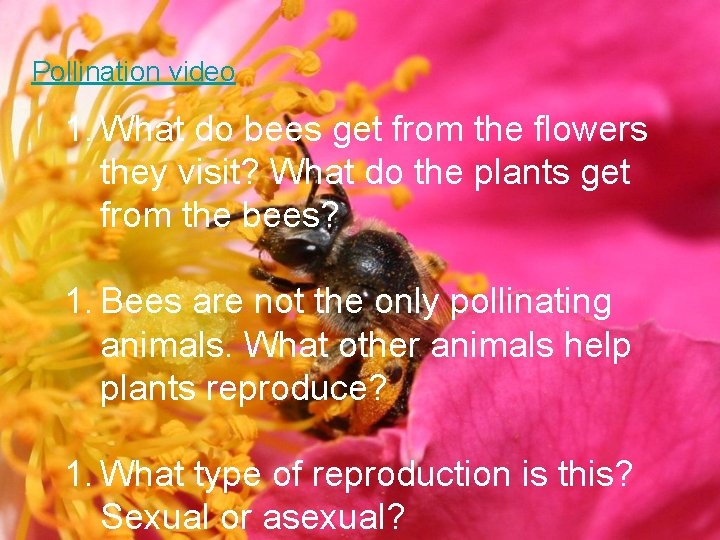 Pollination video

1. What do bees get from the flowers they visit? What do the plants get from the bees?

1. Bees are not the only pollinating animals. What other animals help plants reproduce?

1. What type of reproduction is this? Sexual or asexual?